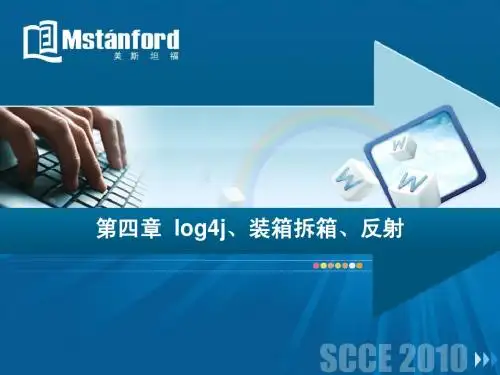 Mstánford
美斯坦福

W
W
W

第四章 log4j、装箱拆箱、反射

SCCE 2010